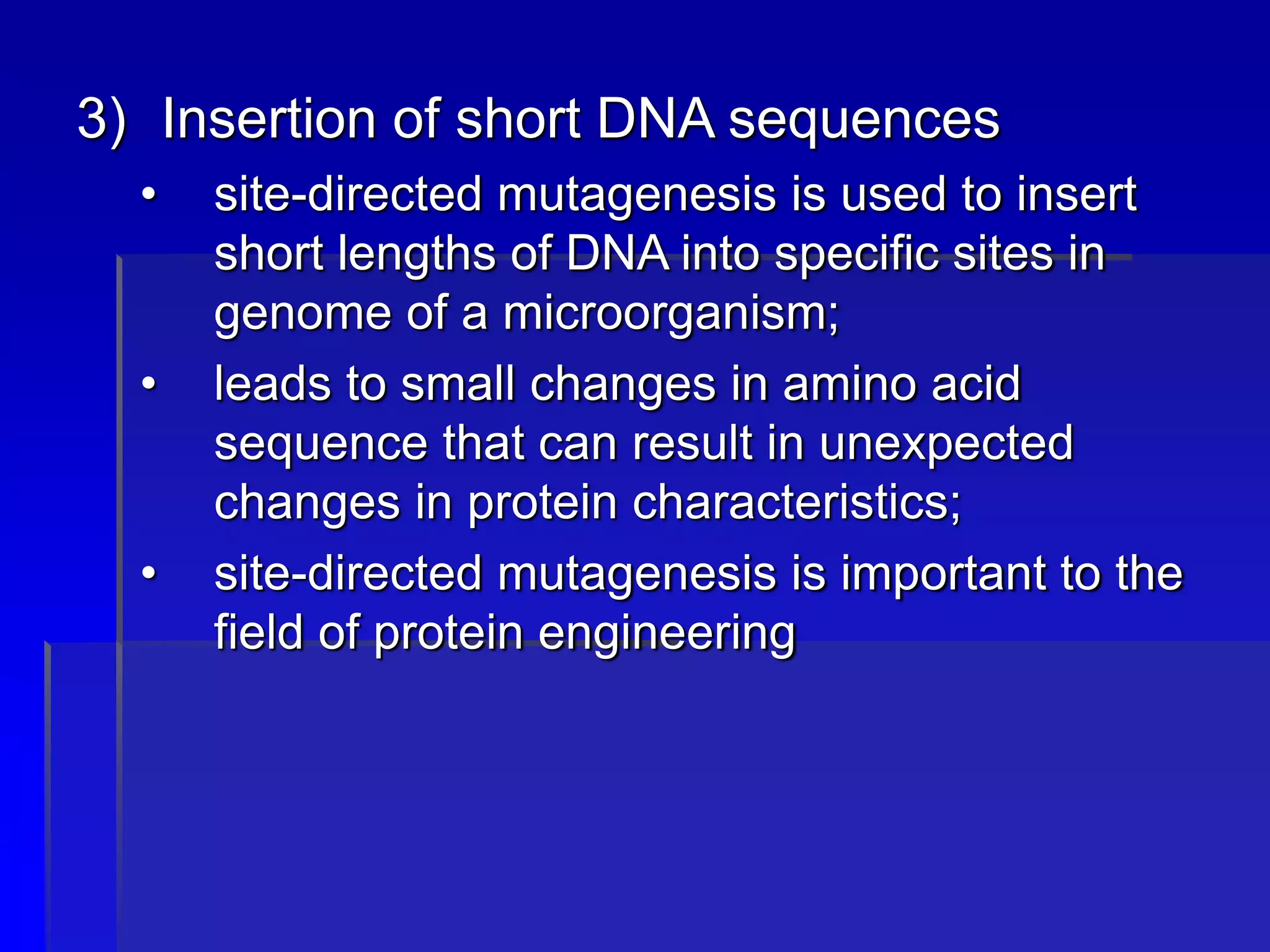 3) Insertion of short DNA sequences

• site-directed mutagenesis is used to insert short lengths of DNA into specific sites in genome of a microorganism;

• leads to small changes in amino acid sequence that can result in unexpected changes in protein characteristics;

• site-directed mutagenesis is important to the field of protein engineering